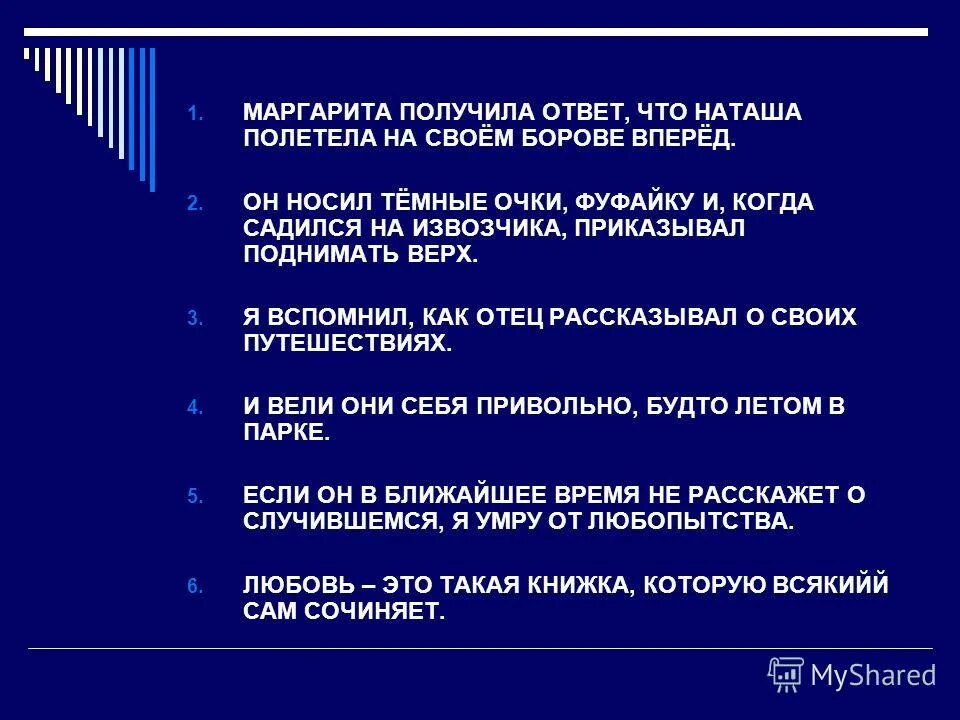 1. МАРГАРИТА ПОЛУЧИЛА ОТВЕТ, ЧТО НАТАША ПОЛЕТЕЛА НА СВОЁМ БОРОВЕ ВПЕРЁД.

2. ОН НОСИЛ ТЁМНЫЕ ОЧКИ, ФУФАЙКУ И, КОГДА САДИЛСЯ НА ИЗВОЗЧИКА, ПРИКАЗЫВАЛ ПОДНИМАТЬ ВЕРХ.

3. Я ВСПОМНИЛ, КАК ОТЕЦ РАССКАЗЫВАЛ О СВОИХ ПУТЕШЕСТВИЯХ.

4. И ВЕЛИ ОНИ СЕБЯ ПРИВОЛЬНО, БУДТО ЛЕТОМ В ПАРКЕ.

5. ЕСЛИ ОН В БЛИЖАЙШЕЕ ВРЕМЯ НЕ РАССКАЖЕТ О СЛУЧИВШЕМСЯ, Я УМРУ ОТ ЛЮБОПЫТСТВА.

6. ЛЮБОВЬ – ЭТО ТАКАЯ КНИЖКА, КОТОРУЮ ВСЯКИЙЙ САМ СОЧИНЯЕТ.

MyShared